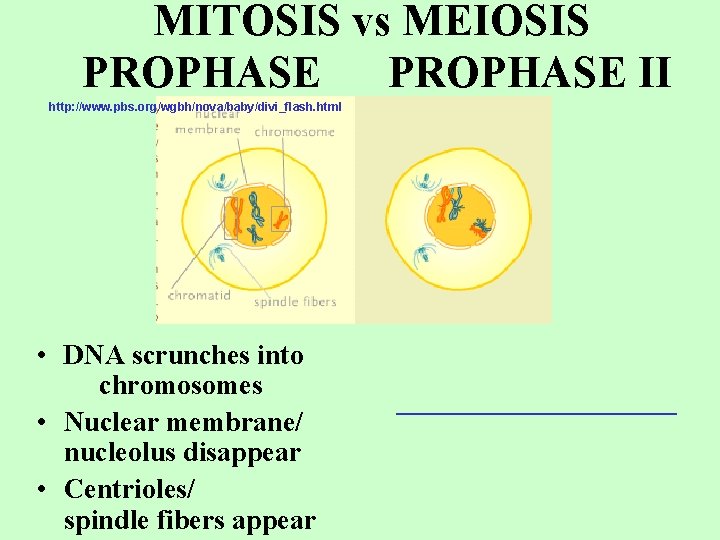 MITOSIS vs MEIOSIS
PROPHASE PROPHASE II

http://www.pbs.org/wgbh/nova/baby/divi_flash.html

nuclear membrane
chromosome
chromatid
spindle fibers

• DNA scrunches into chromosomes
• Nuclear membrane/ nucleolus disappear
• Centrioles/ spindle fibers appear